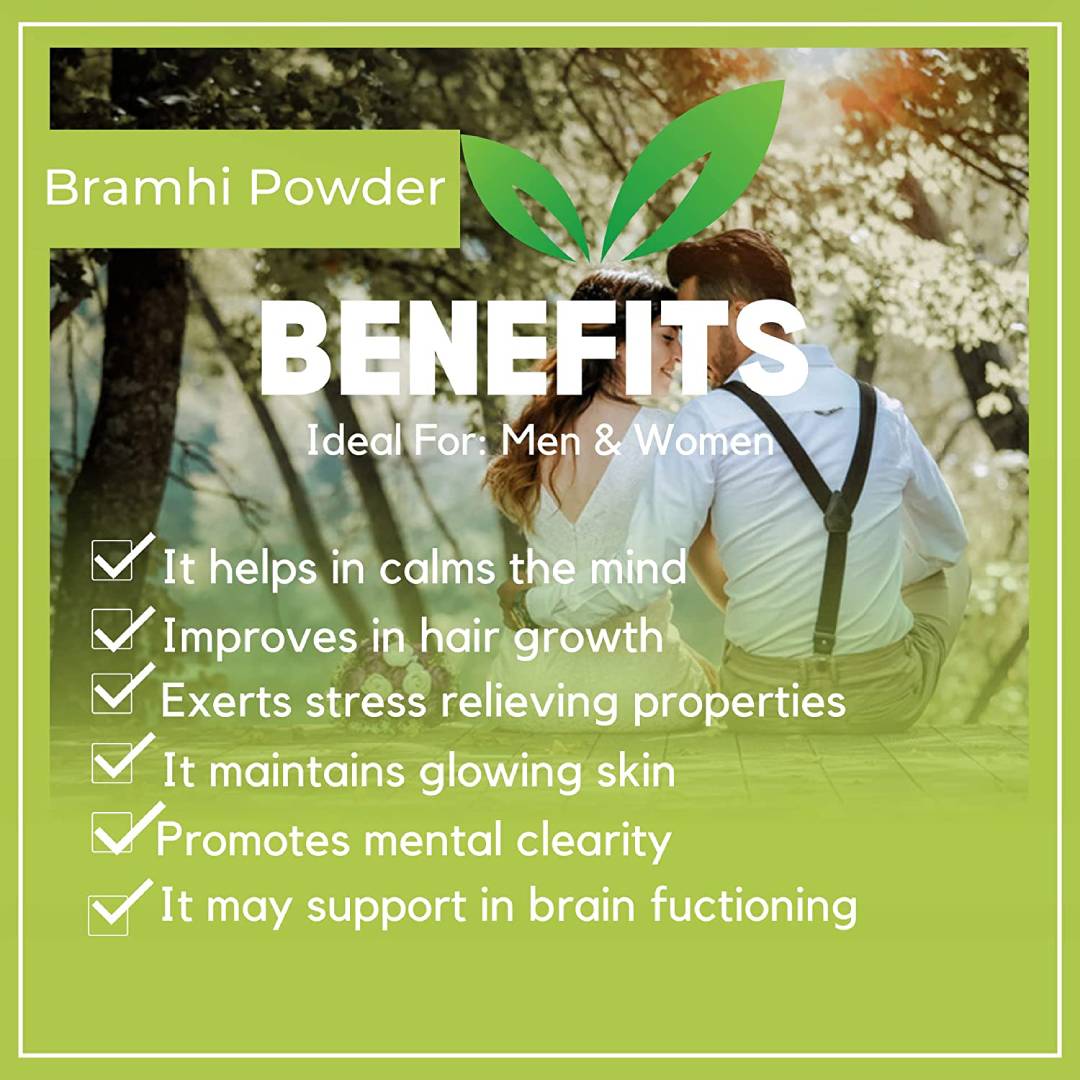 Bramhi Powder

BENEFITS

Ideal For: Men & Women

It helps in calms the mind
Improves in hair growth
Exerts stress relieving properties
It maintains glowing skin
Promotes mental clearity
It may support in brain fuctioning